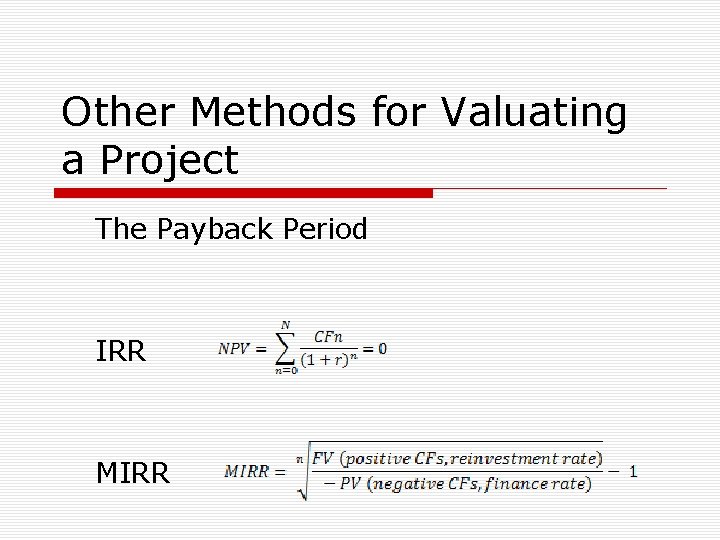 Other Methods for Valuating a Project

The Payback Period

IRR $NPV = \sum_{n=0}^{N} \frac{CFn}{(1+r)^n} = 0$

MIRR $MIRR = \sqrt[n]{\frac{FV\ (positive\ CFs, reinvestment\ rate)}{-PV\ (negative\ CFs, finance\ rate)}} - 1$